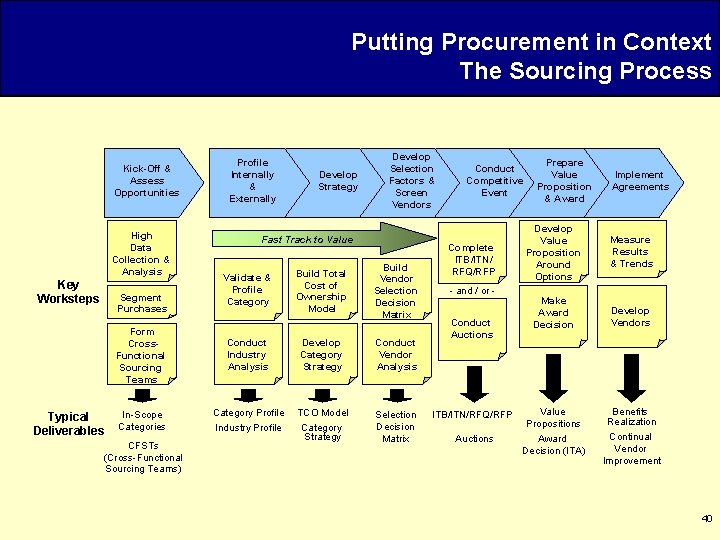 Putting Procurement in Context
The Sourcing Process

Kick-Off & Assess Opportunities

Profile Internally & Externally

Develop Strategy

Develop Selection Factors & Screen Vendors

Conduct Competitive Event

Prepare Value Proposition & Award

Implement Agreements

Key Worksteps

High Data Collection & Analysis

Segment Purchases

Form Cross-Functional Sourcing Teams

Fast Track to Value

Validate & Profile Category

Conduct Industry Analysis

Build Total Cost of Ownership Model

Develop Category Strategy

Build Vendor Selection Decision Matrix

Conduct Vendor Analysis

Complete ITB/ITN/ RFQ/RFP

- and / or -

Conduct Auctions

Develop Value Proposition Around Options

Make Award Decision

Measure Results & Trends

Develop Vendors

Typical Deliverables

In-Scope Categories

CFSTs (Cross-Functional Sourcing Teams)

Category Profile

Industry Profile

TCO Model

Category Strategy

Selection Decision Matrix

ITB/ITN/RFQ/RFP

Auctions

Value Propositions

Award Decision (ITA)

Benefits Realization

Continual Vendor Improvement

40